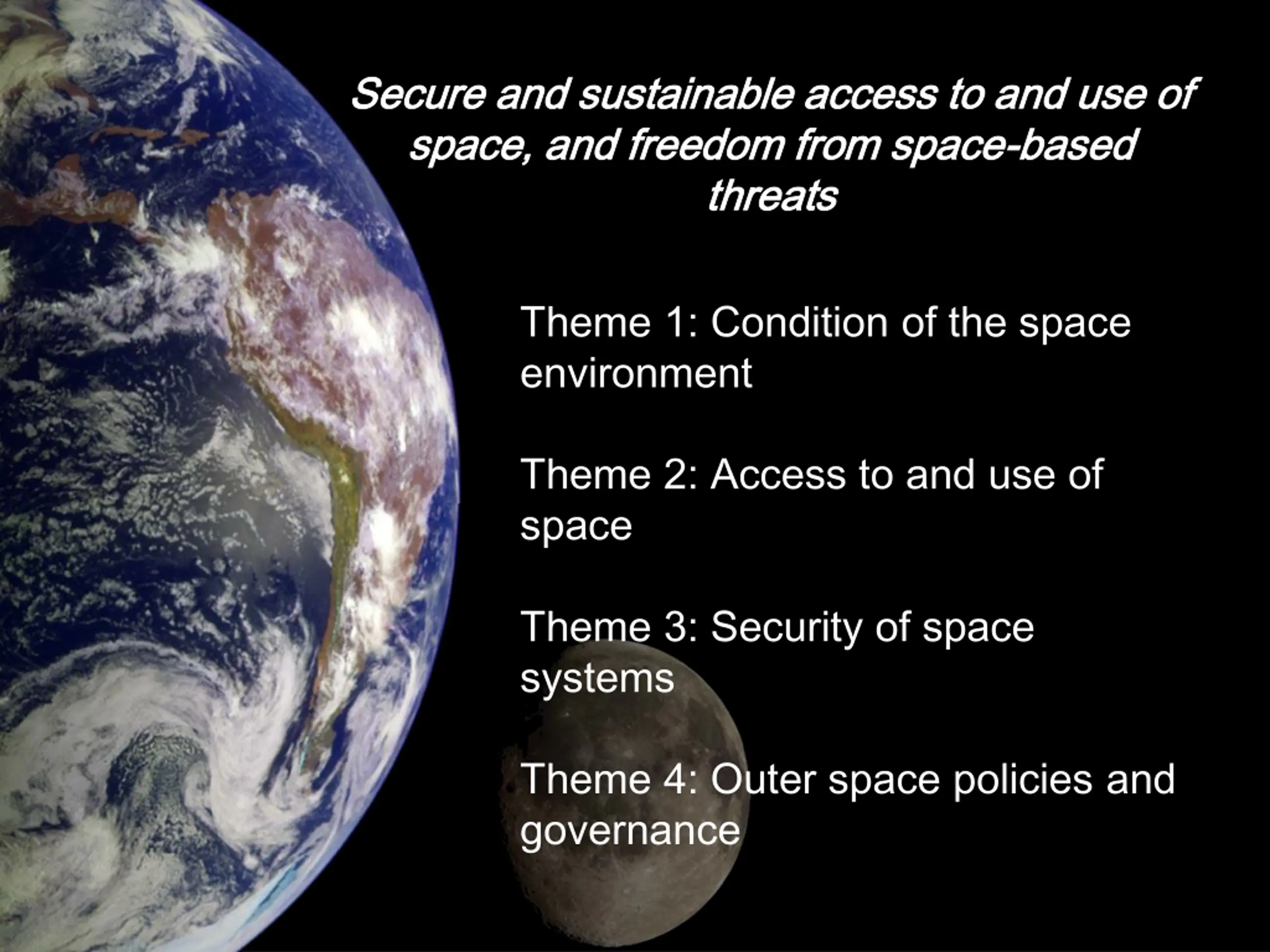 Secure and sustainable access to and use of space, and freedom from space-based threats

Theme 1: Condition of the space environment

Theme 2: Access to and use of space

Theme 3: Security of space systems

Theme 4: Outer space policies and governance